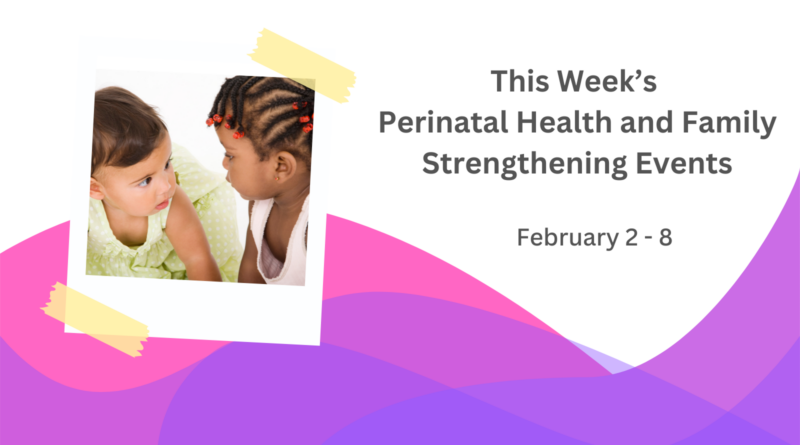 This Week's
Perinatal Health and Family Strengthening Events

February 2 - 8